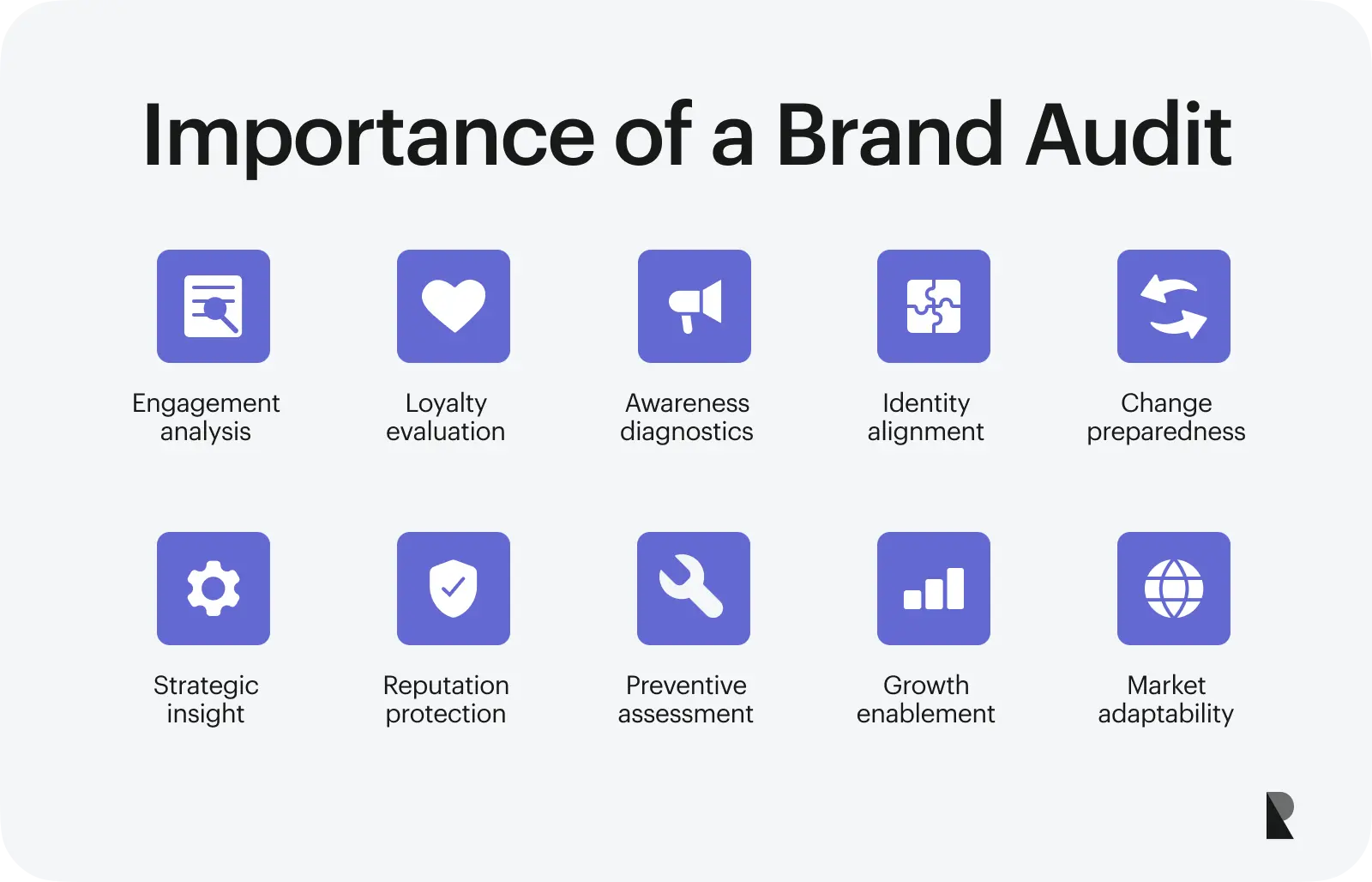 Importance of a Brand Audit

Engagement analysis

Loyalty evaluation

Awareness diagnostics

Identity alignment

Change preparedness

Strategic insight

Reputation protection

Preventive assessment

Growth enablement

Market adaptability